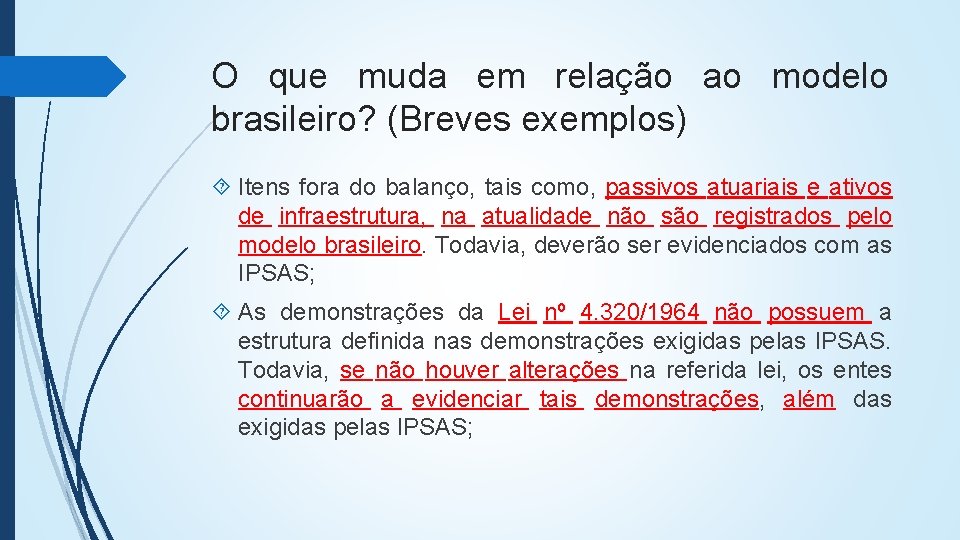 O que muda em relação ao modelo brasileiro? (Breves exemplos)

Itens fora do balanço, tais como, passivos atuariais e ativos de infraestrutura, na atualidade não são registrados pelo modelo brasileiro. Todavia, deverão ser evidenciados com as IPSAS;

As demonstrações da Lei nº 4.320/1964 não possuem a estrutura definida nas demonstrações exigidas pelas IPSAS. Todavia, se não houver alterações na referida lei, os entes continuarão a evidenciar tais demonstrações, além das exigidas pelas IPSAS;